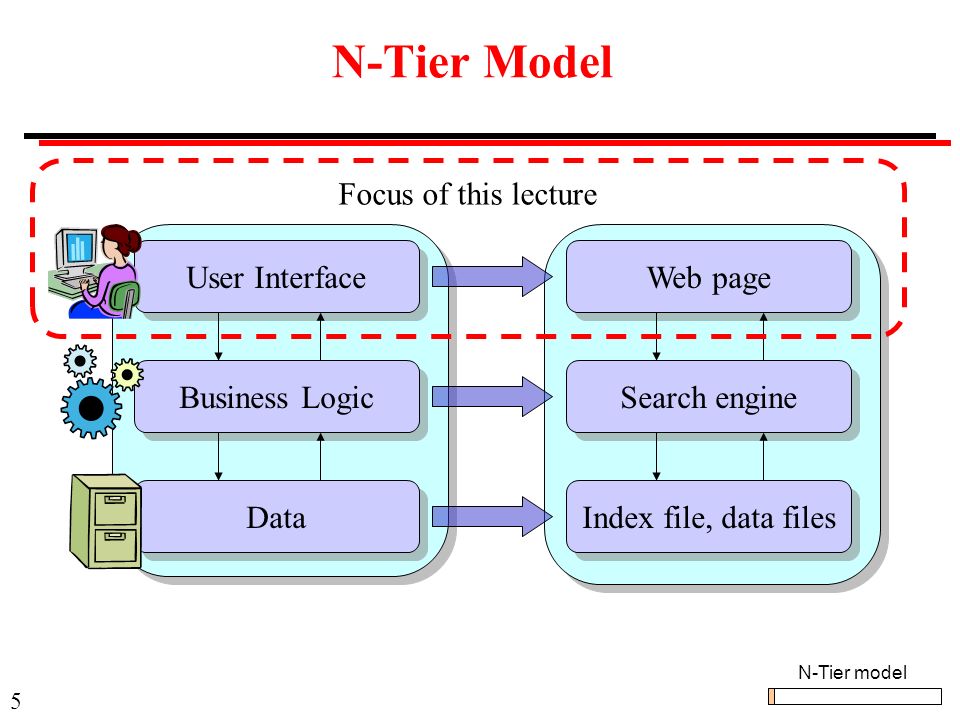 N-Tier Model

Focus of this lecture

User Interface

Business Logic

Data

Web page

Search engine

Index file, data files

N-Tier model

5